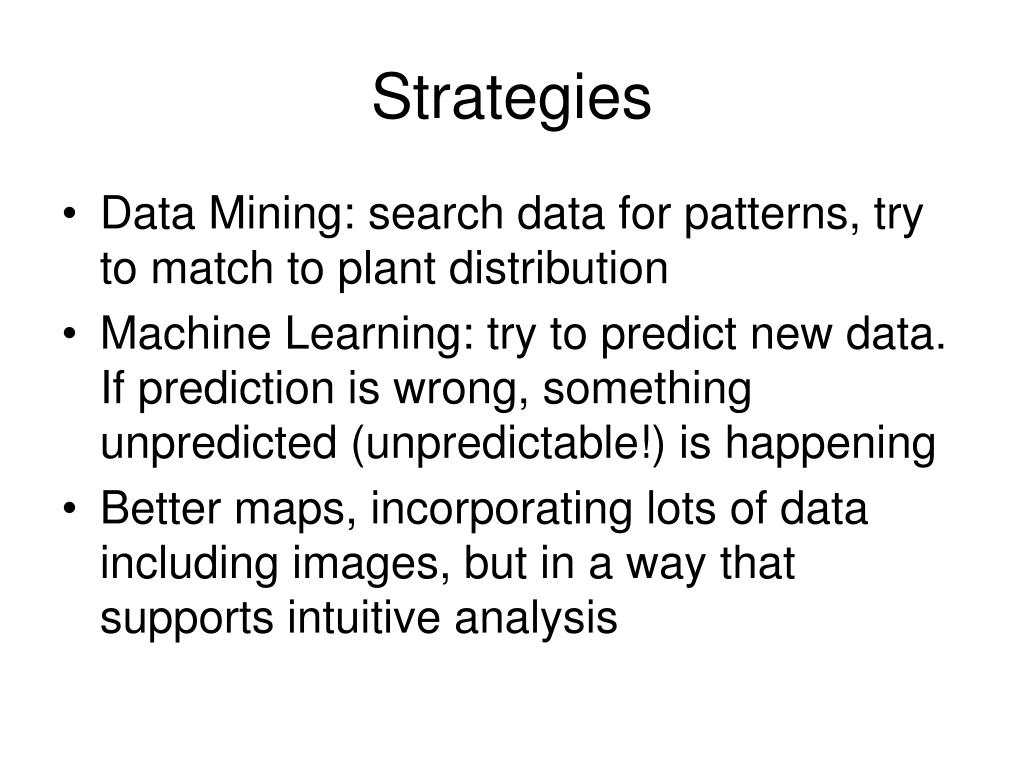 Strategies

• Data Mining: search data for patterns, try to match to plant distribution
• Machine Learning: try to predict new data. If prediction is wrong, something unpredicted (unpredictable!) is happening
• Better maps, incorporating lots of data including images, but in a way that supports intuitive analysis